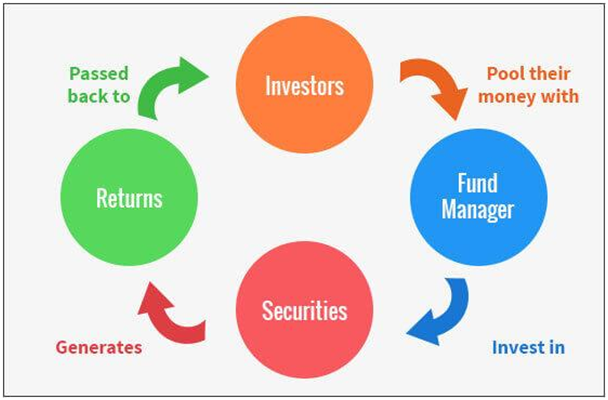 Investors

Pool their money with

Fund Manager

Invest in

Securities

Generates

Returns

Passed back to